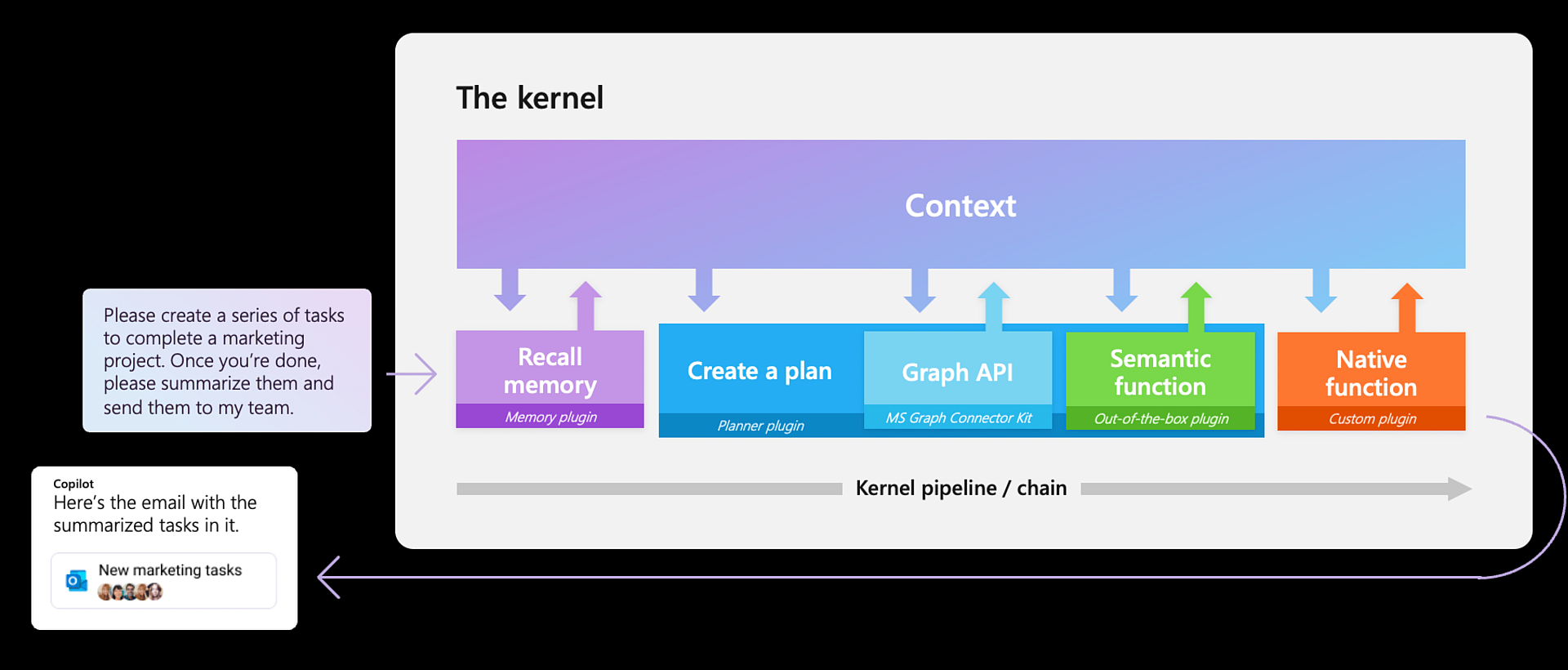 Please create a series of tasks to complete a marketing project. Once you're done, please summarize them and send them to my team.

The kernel

Context

Recall memory
Memory plugin

Create a plan
Planner plugin

Graph API
MS Graph Connector Kit

Semantic function
Out-of-the-box plugin

Native function
Custom plugin

Kernel pipeline / chain

Copilot
Here's the email with the summarized tasks in it.

New marketing tasks